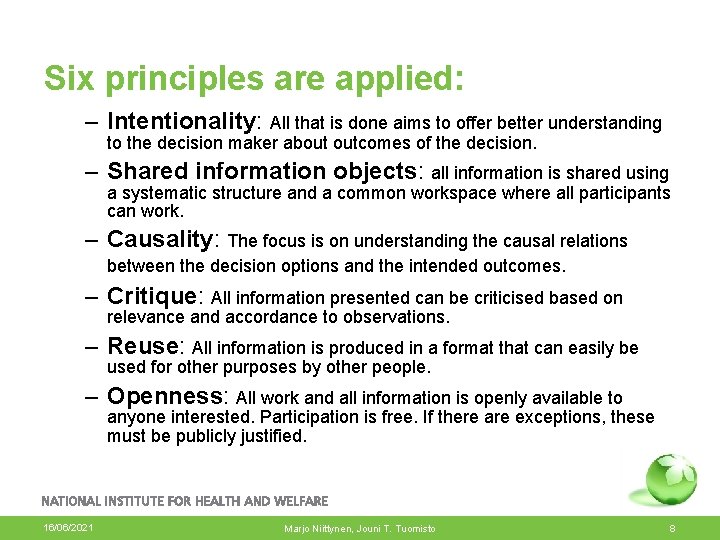 Six principles are applied:

– Intentionality: All that is done aims to offer better understanding to the decision maker about outcomes of the decision.

– Shared information objects: all information is shared using a systematic structure and a common workspace where all participants can work.

– Causality: The focus is on understanding the causal relations between the decision options and the intended outcomes.

– Critique: All information presented can be criticised based on relevance and accordance to observations.

– Reuse: All information is produced in a format that can easily be used for other purposes by other people.

– Openness: All work and all information is openly available to anyone interested. Participation is free. If there are exceptions, these must be publicly justified.

NATIONAL INSTITUTE FOR HEALTH AND WELFARE

16/06/2021 Marjo Niittynen, Jouni T. Tuomisto 8